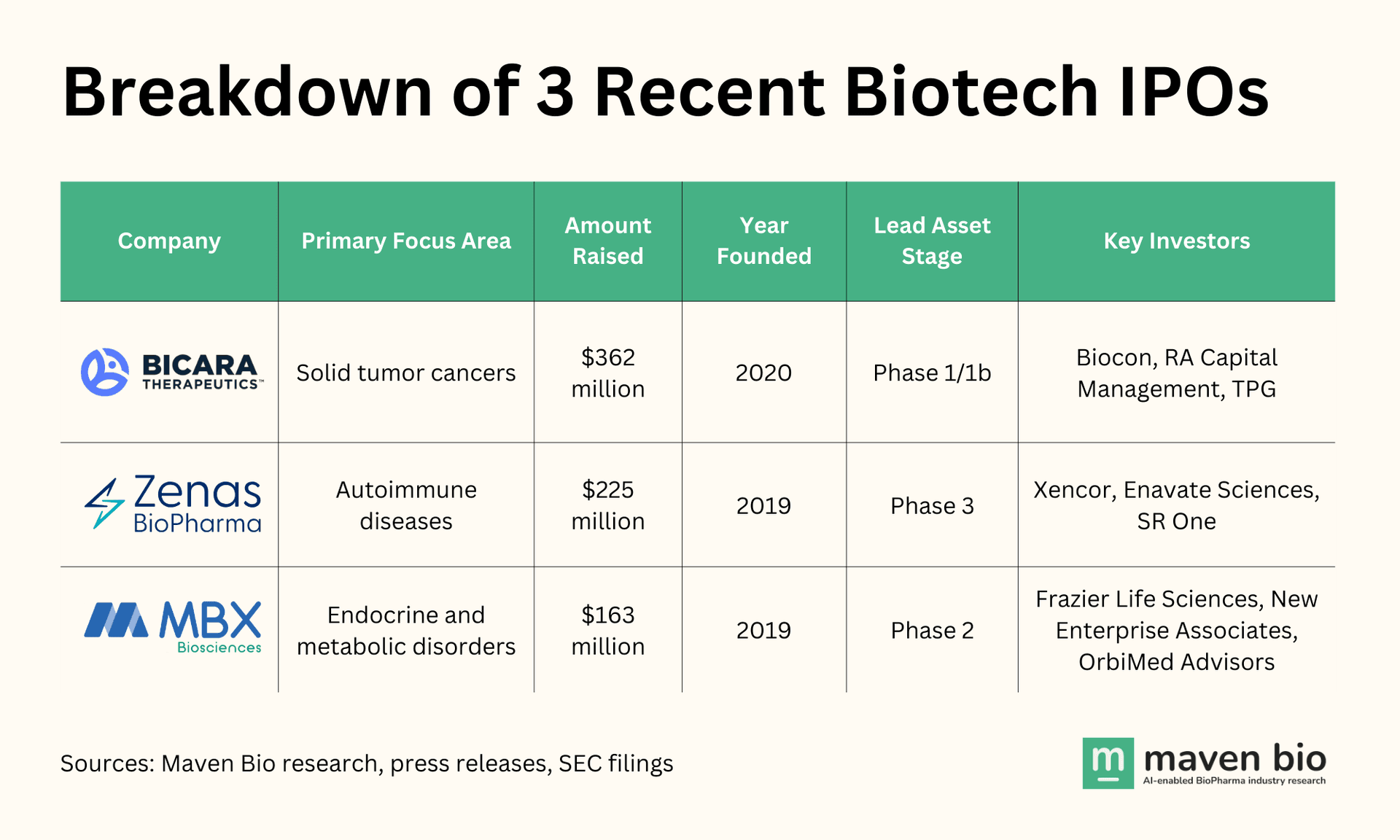 Breakdown of 3 Recent Biotech IPOs

| Company | Primary Focus Area | Amount Raised | Year Founded | Lead Asset Stage | Key Investors |
|---|---|---|---|---|---|
| BICARA THERAPEUTICS™ | Solid tumor cancers | $362 million | 2020 | Phase 1/1b | Biocon, RA Capital Management, TPG |
| Zenas BioPharma | Autoimmune diseases | $225 million | 2019 | Phase 3 | Xencor, Enavate Sciences, SR One |
| MBX Biosciences | Endocrine and metabolic disorders | $163 million | 2019 | Phase 2 | Frazier Life Sciences, New Enterprise Associates, OrbiMed Advisors |

Sources: Maven Bio research, press releases, SEC filings

m maven bio
AI-enabled BioPharma industry research